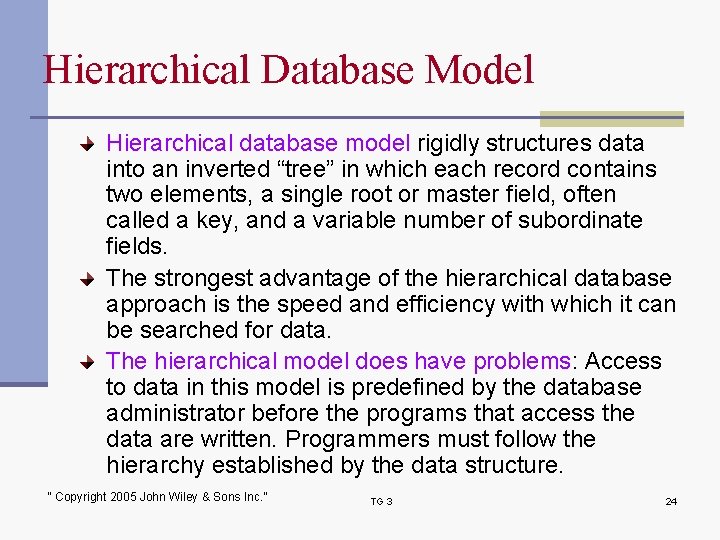 Hierarchical Database Model

Hierarchical database model rigidly structures data into an inverted “tree” in which each record contains two elements, a single root or master field, often called a key, and a variable number of subordinate fields.

The strongest advantage of the hierarchical database approach is the speed and efficiency with which it can be searched for data.

The hierarchical model does have problems: Access to data in this model is predefined by the database administrator before the programs that access the data are written. Programmers must follow the hierarchy established by the data structure.

" Copyright 2005 John Wiley & Sons Inc."

TG 3

24